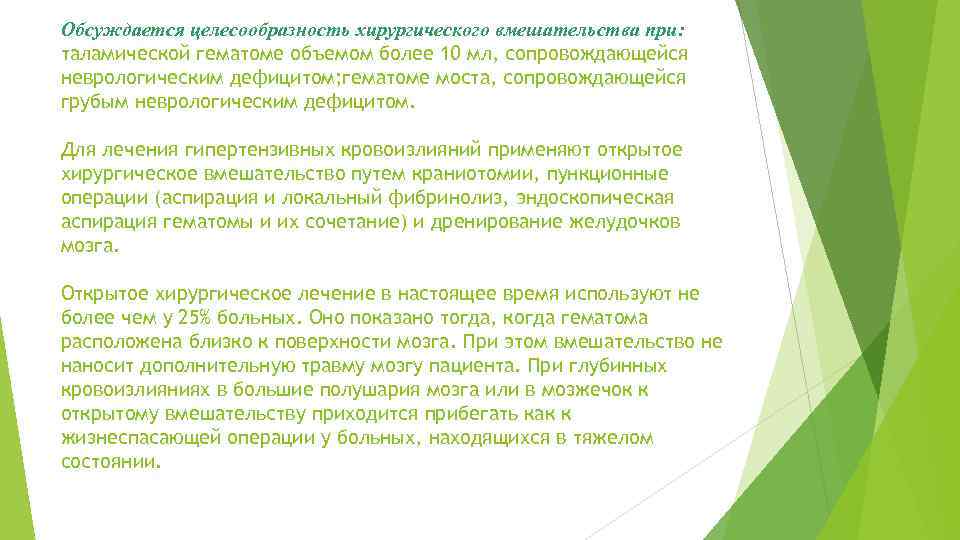 Обсуждается целесообразность хирургического вмешательства при: таламической гематоме объемом более 10 мл, сопровождающейся неврологическим дефицитом;гематоме моста, сопровождающейся грубым неврологическим дефицитом.

Для лечения гипертензивных кровоизлияний применяют открытое хирургическое вмешательство путем краниотомии, пункционные операции (аспирация и локальный фибринолиз, эндоскопическая аспирация гематомы и их сочетание) и дренирование желудочков мозга.

Открытое хирургическое лечение в настоящее время используют не более чем у 25% больных. Оно показано тогда, когда гематома расположена близко к поверхности мозга. При этом вмешательство не наносит дополнительную травму мозгу пациента. При глубинных кровоизлияниях в большие полушария мозга или в мозжечок к открытому вмешательству приходится прибегать как к жизнеспасающей операции у больных, находящихся в тяжелом состоянии.